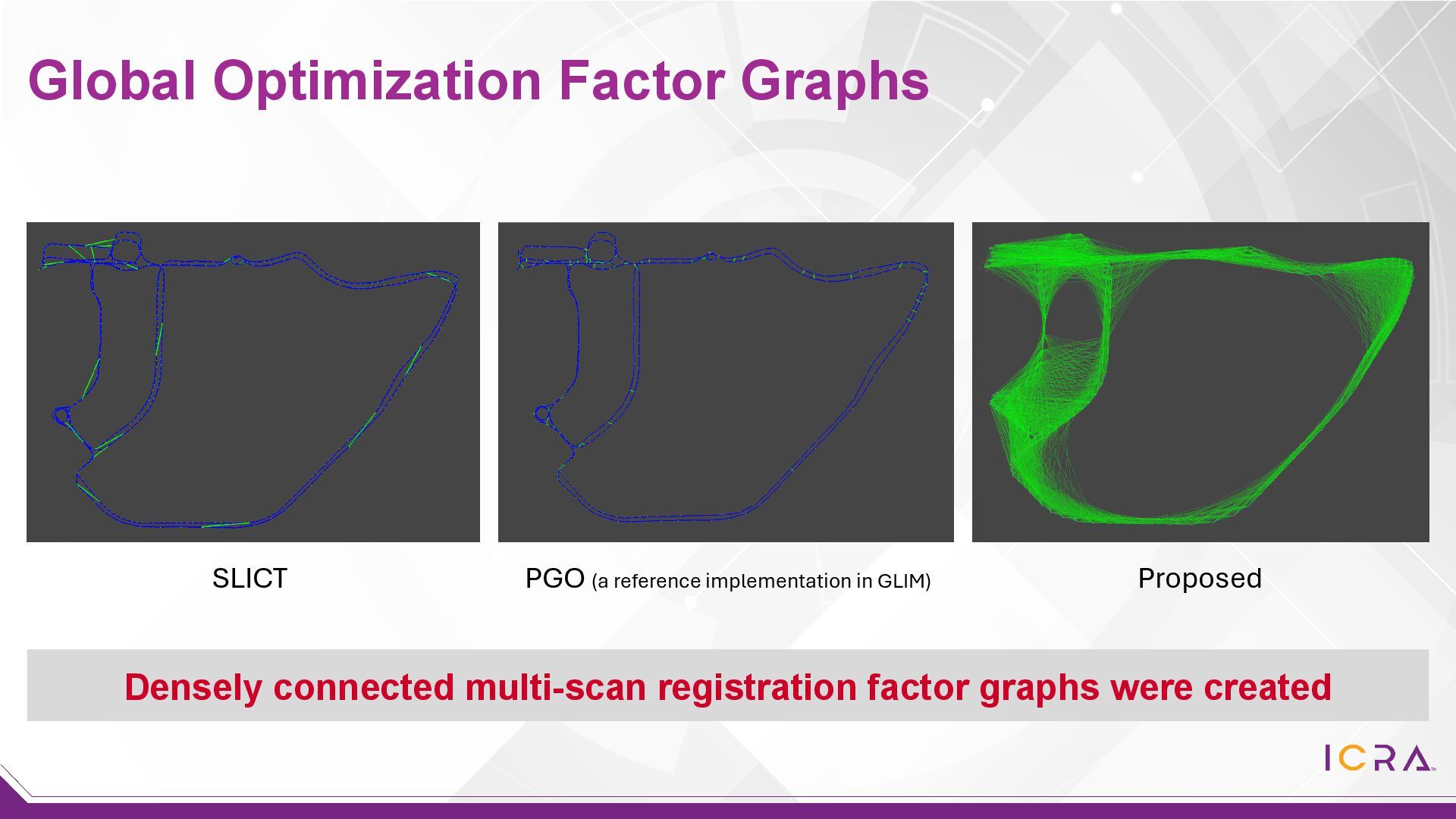 Global Optimization Factor Graphs

SLICT

PGO (a reference implementation in GLIM)

Proposed

Densely connected multi-scan registration factor graphs were created

ICRA